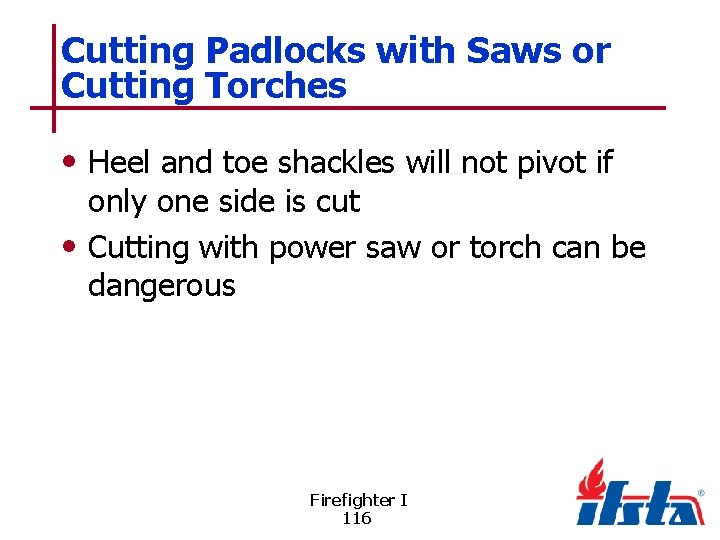 Cutting Padlocks with Saws or Cutting Torches

• Heel and toe shackles will not pivot if only one side is cut

• Cutting with power saw or torch can be dangerous

Firefighter I
116

ifsta®